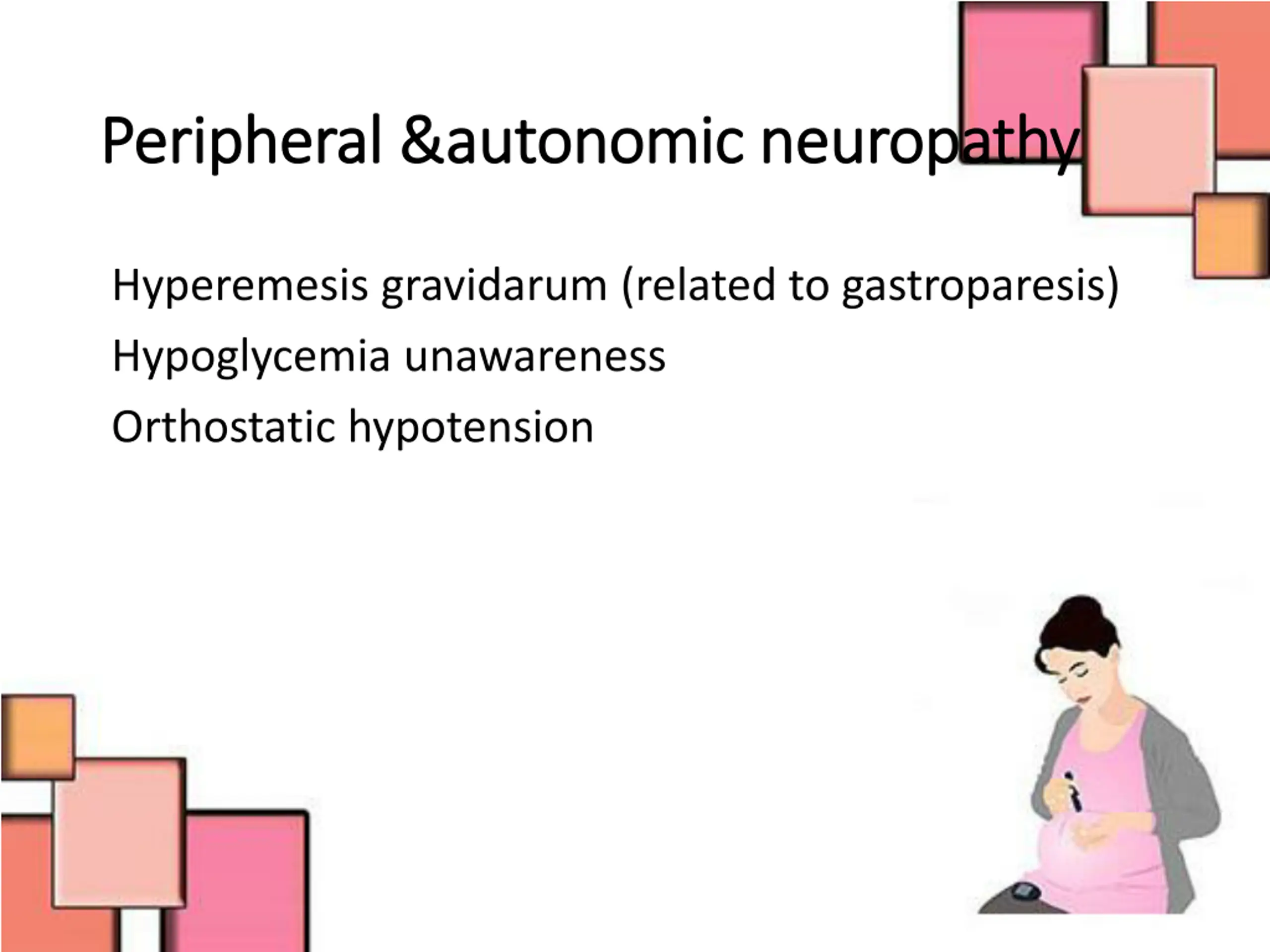 Peripheral &autonomic neuropathy

Hyperemesis gravidarum (related to gastroparesis)

Hypoglycemia unawareness

Orthostatic hypotension